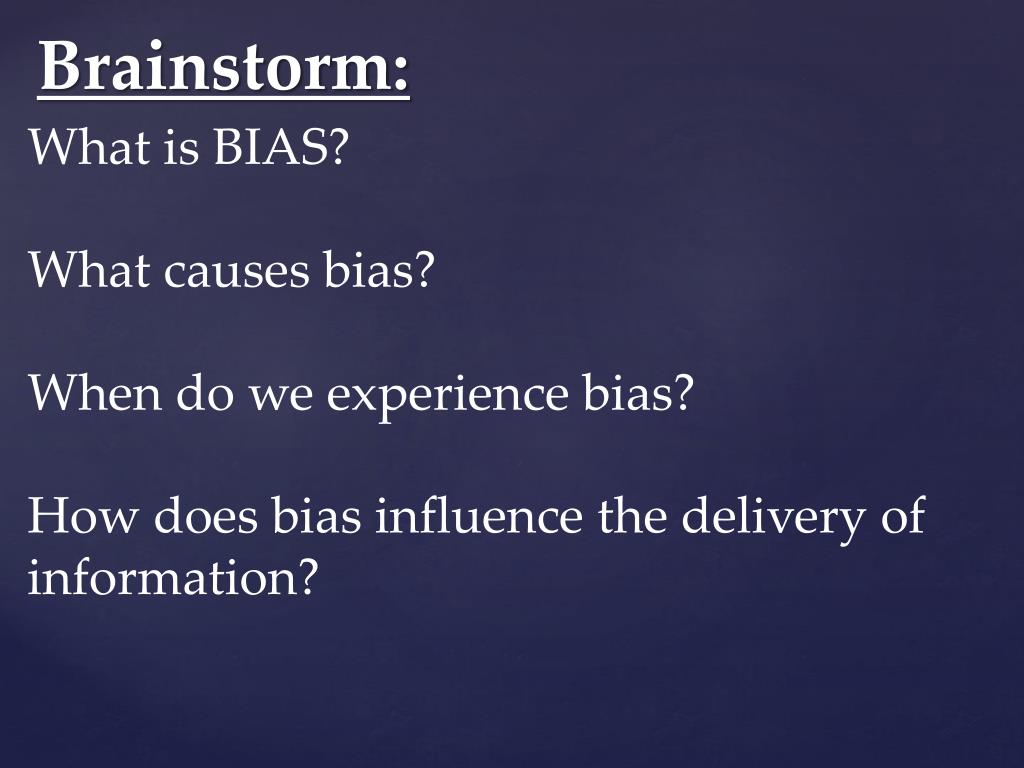 Brainstorm:
What is BIAS?

What causes bias?

When do we experience bias?

How does bias influence the delivery of information?